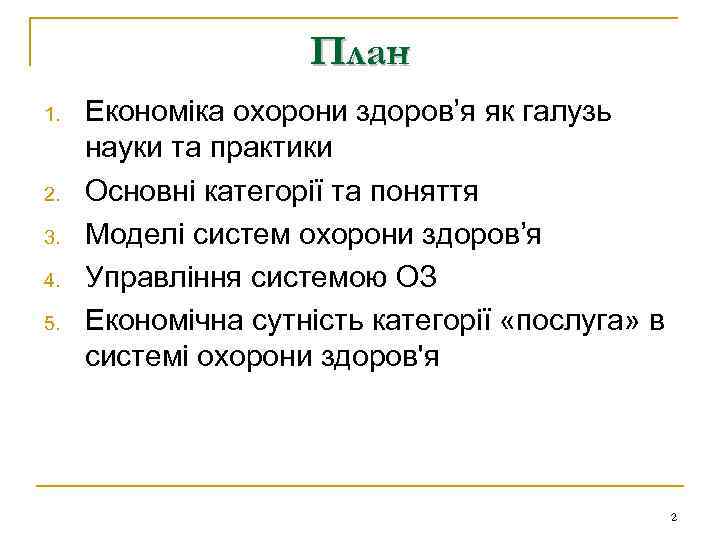 План

1. Економіка охорони здоров’я як галузь науки та практики
2. Основні категорії та поняття
3. Моделі систем охорони здоров’я
4. Управління системою ОЗ
5. Економічна сутність категорії «послуга» в системі охорони здоров'я

2